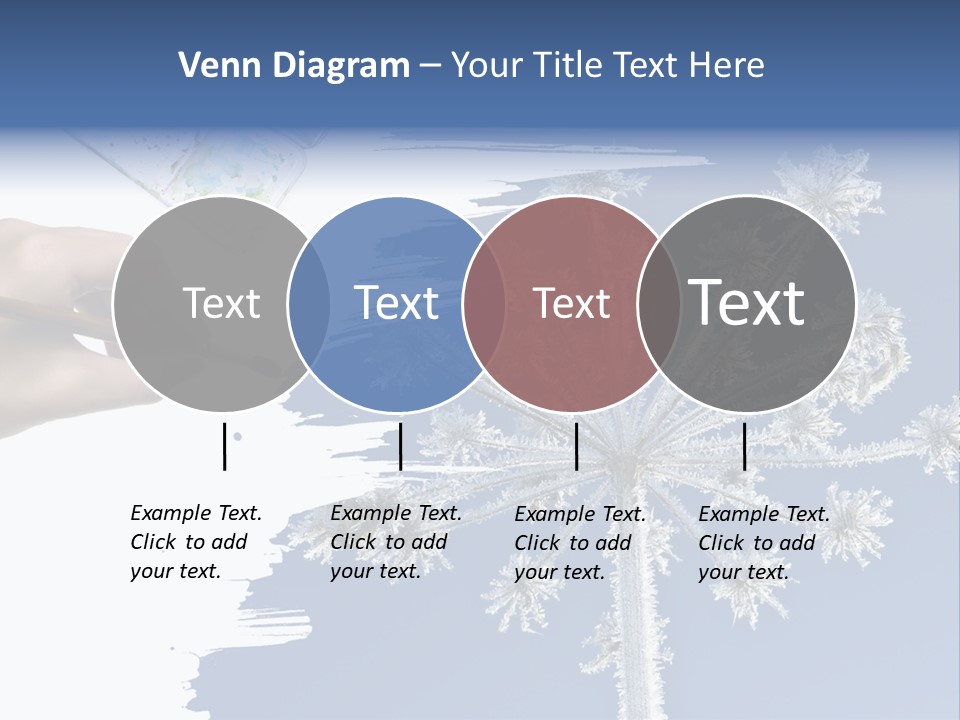 Venn Diagram – Your Title Text Here

Text

Text

Text

Text

Example Text. Click to add your text.

Example Text. Click to add your text.

Example Text. Click to add your text.

Example Text. Click to add your text.